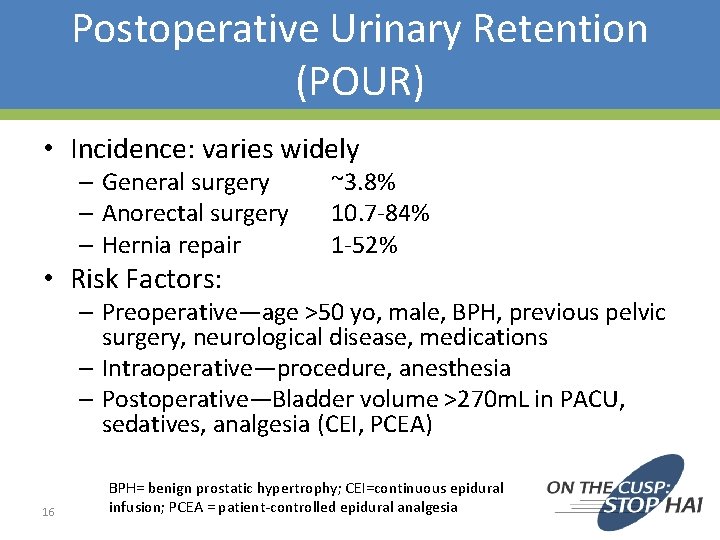 Postoperative Urinary Retention (POUR)

• Incidence: varies widely
– General surgery ~3.8%
– Anorectal surgery 10.7-84%
– Hernia repair 1-52%

• Risk Factors:
– Preoperative—age >50 yo, male, BPH, previous pelvic surgery, neurological disease, medications
– Intraoperative—procedure, anesthesia
– Postoperative—Bladder volume >270mL in PACU, sedatives, analgesia (CEI, PCEA)

BPH= benign prostatic hypertrophy; CEI=continuous epidural infusion; PCEA = patient-controlled epidural analgesia

16

ON THE CUSP: STOP HAI